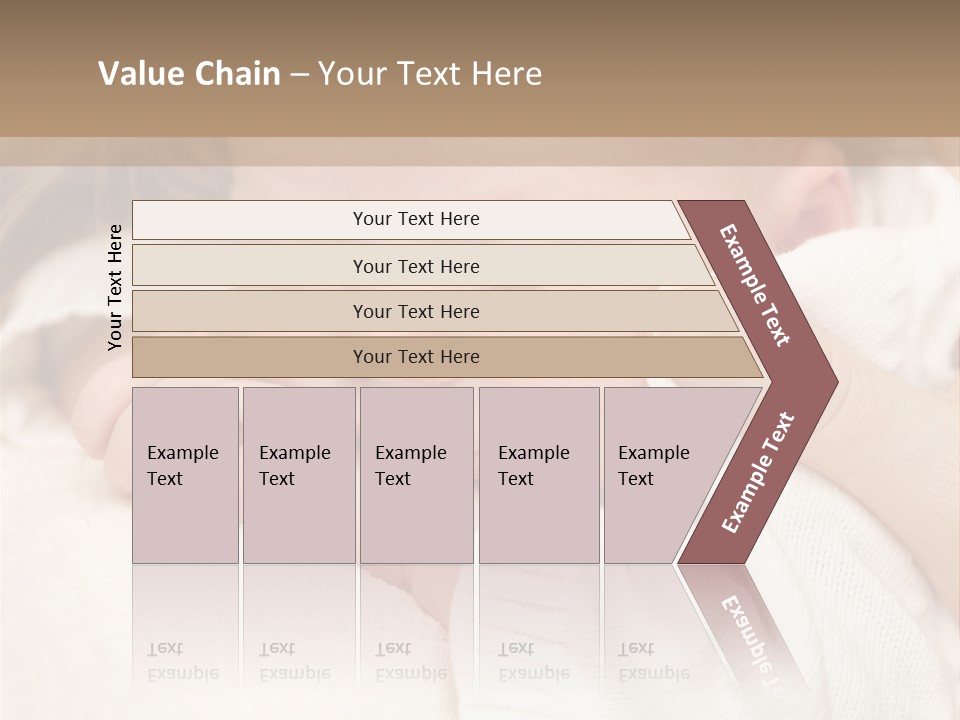 Value Chain – Your Text Here

Your Text Here

Your Text Here

Your Text Here

Your Text Here

Your Text Here

Example Text

Example Text

Example Text

Example Text

Example Text

Example Text

Example Text